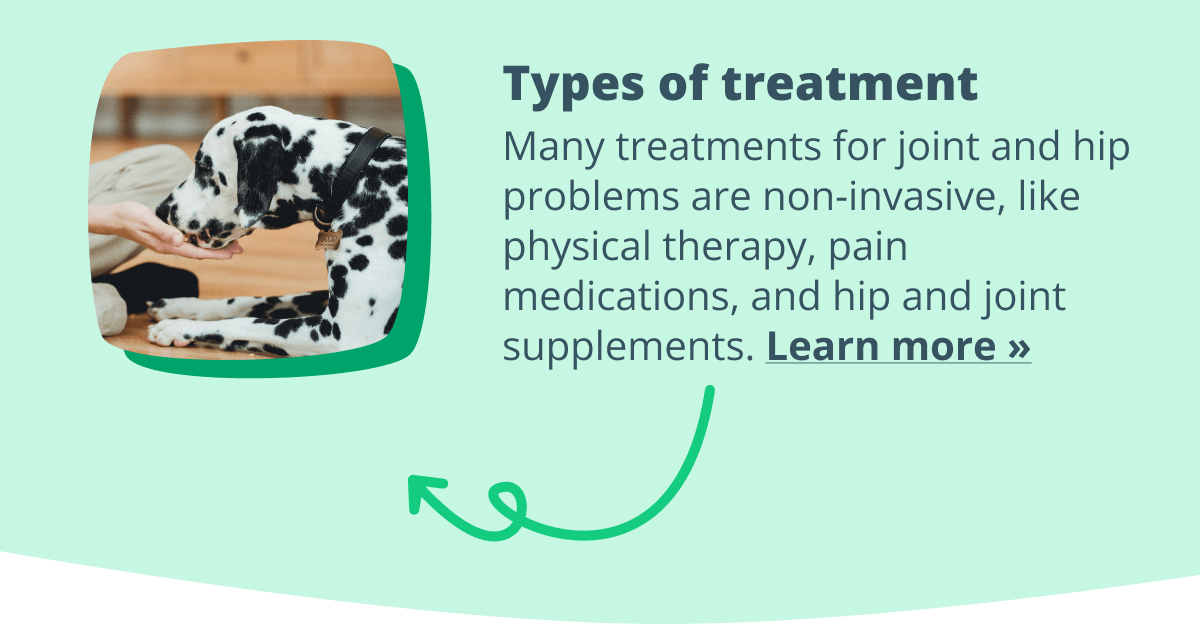 Types of treatment

Many treatments for joint and hip problems are non-invasive, like physical therapy, pain medications, and hip and joint supplements. Learn more »